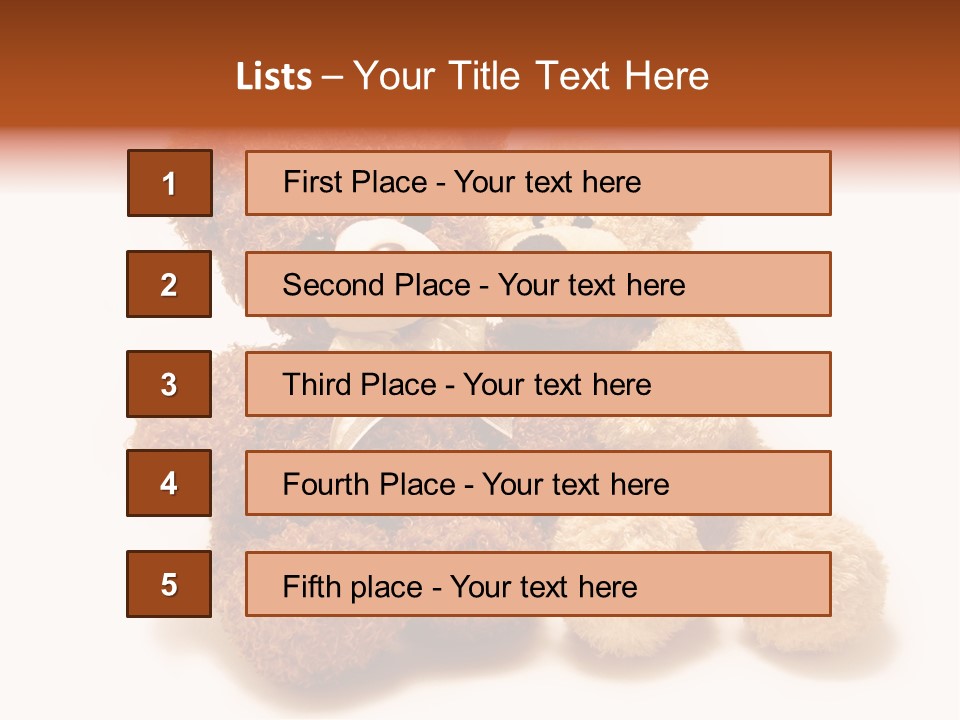 Lists – Your Title Text Here

1

First Place - Your text here

2

Second Place - Your text here

3

Third Place - Your text here

4

Fourth Place - Your text here

5

Fifth place - Your text here